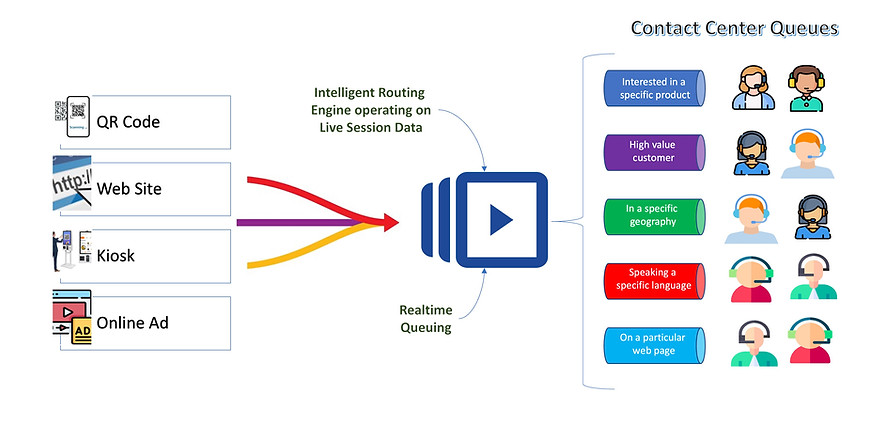 Contact Center Queues

Scanning...

QR Code

http://

Web Site

Kiosk

AD

Online Ad

Intelligent Routing Engine operating on Live Session Data

Realtime Queuing

Interested in a specific product

High value customer

In a specific geography

Speaking a specific language

On a particular web page